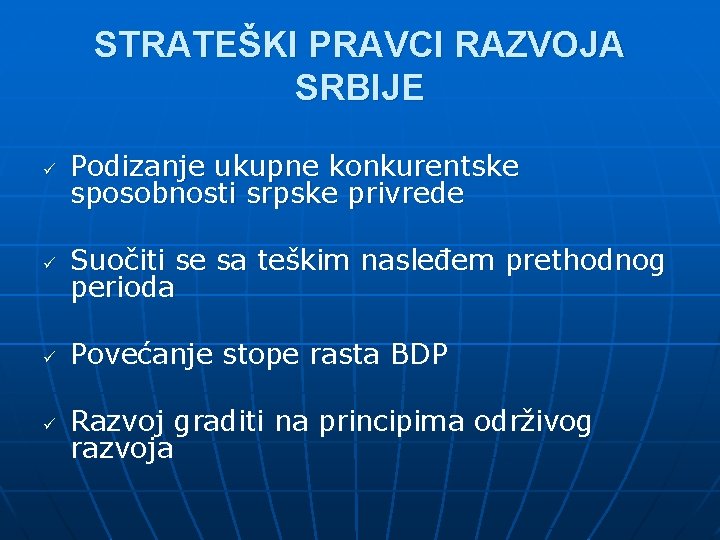 STRATEŠKI PRAVCI RAZVOJA SRBIJE

✓ Podizanje ukupne konkurentske sposobnosti srpske privrede

✓ Suočiti se sa teškim nasleđem prethodnog perioda

✓ Povećanje stope rasta BDP

✓ Razvoj graditi na principima održivog razvoja